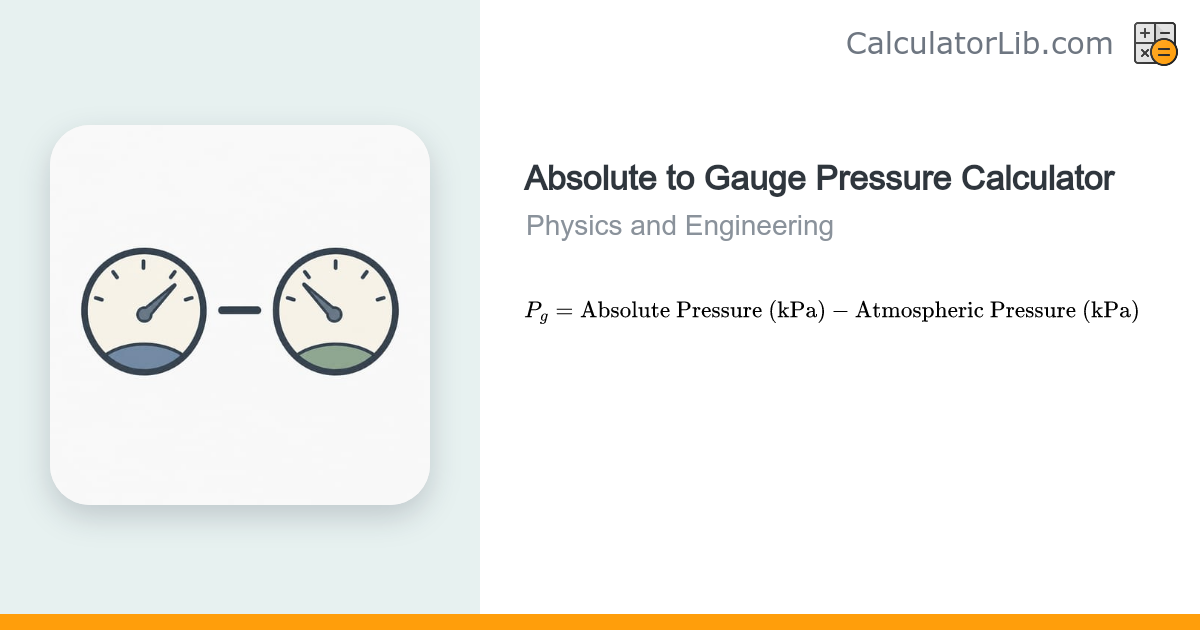 CalculatorLib.com

Absolute to Gauge Pressure Calculator

Physics and Engineering

$P_g = \text{Absolute Pressure (kPa)} - \text{Atmospheric Pressure (kPa)}$